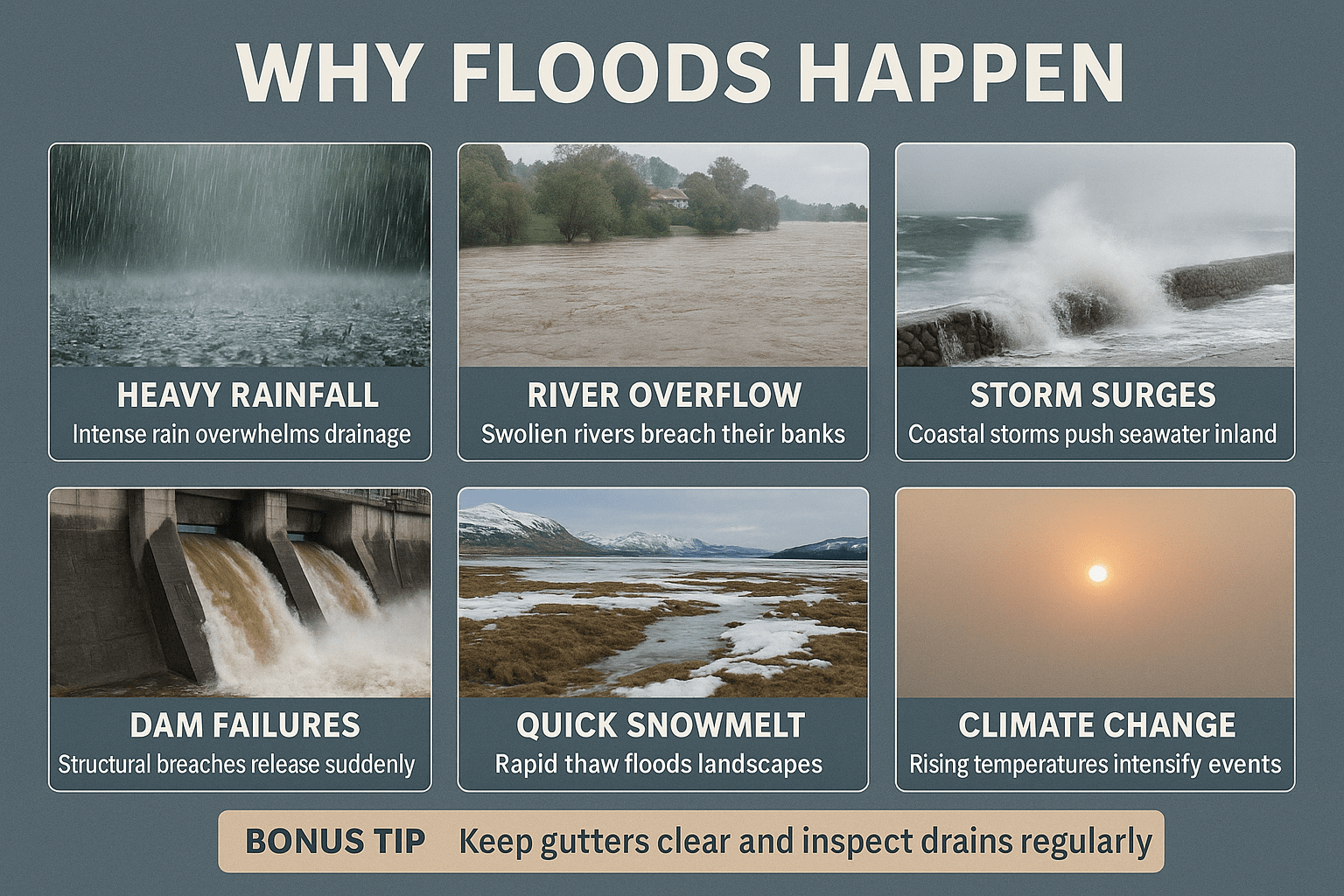 WHY FLOODS HAPPEN

HEAVY RAINFALL
Intense rain overwhelms drainage

RIVER OVERFLOW
Swolien rivers breach their banks

STORM SURGES
Coastal storms push seawater inland

DAM FAILURES
Structural breaches release suddenly

QUICK SNOWMELT
Rapid thaw floods landscapes

CLIMATE CHANGE
Rising temperatures intensify events

BONUS TIP Keep gutters clear and inspect drains regularly